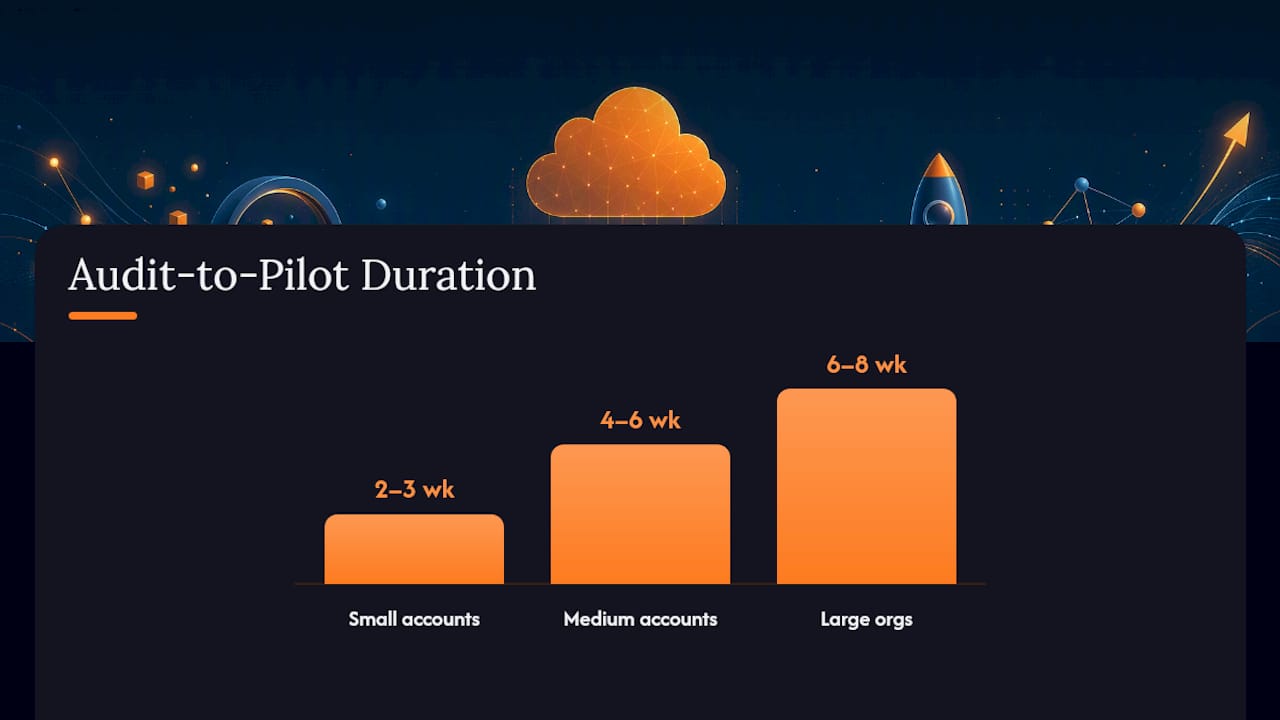 Audit-to-Pilot Duration

2–3 wk
4–6 wk
6–8 wk

Small accounts
Medium accounts
Large orgs